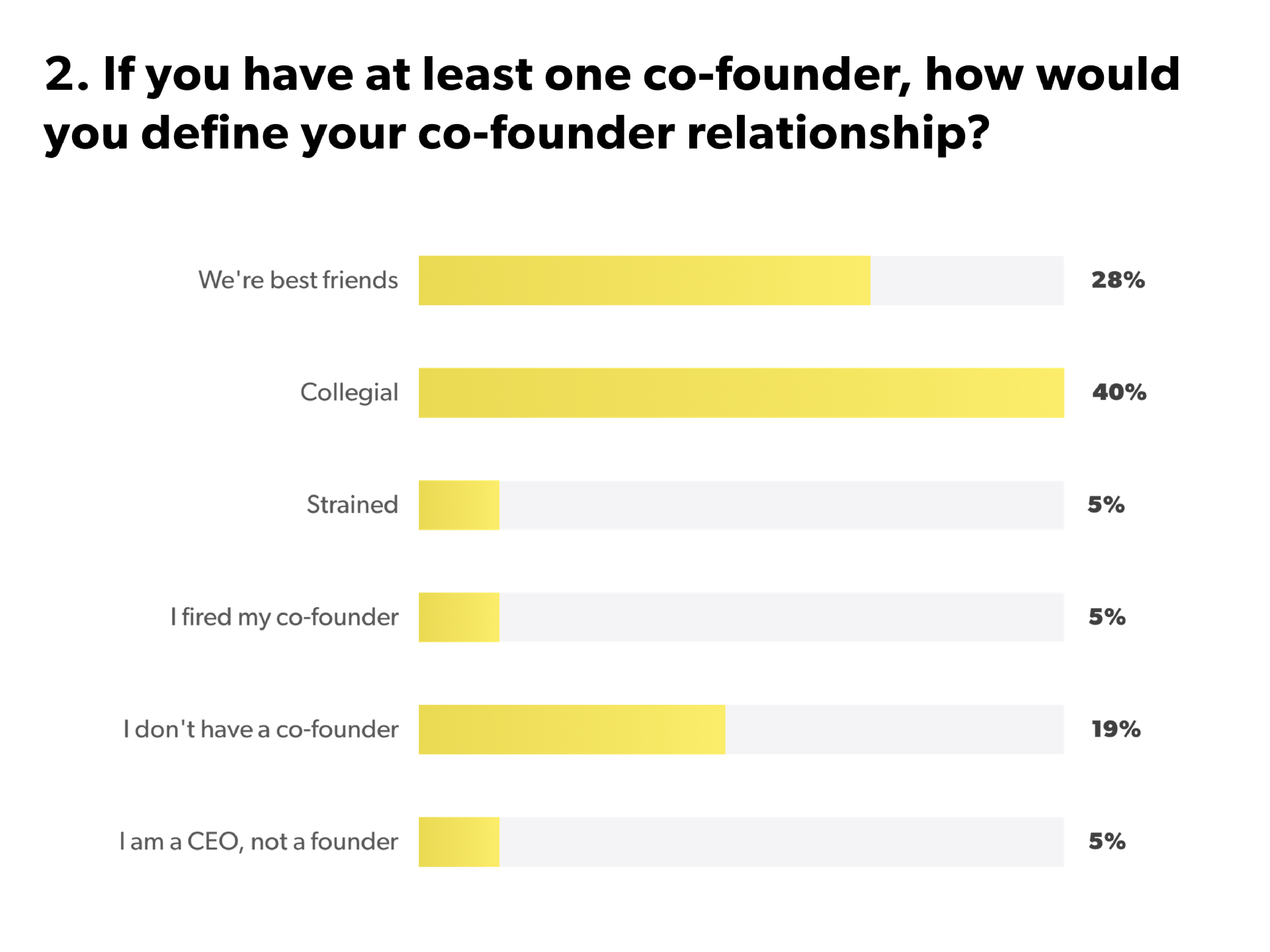 2. If you have at least one co-founder, how would you define your co-founder relationship?

We're best friends 28%

Collegial 40%

Strained 5%

I fired my co-founder 5%

I don't have a co-founder 19%

I am a CEO, not a founder 5%